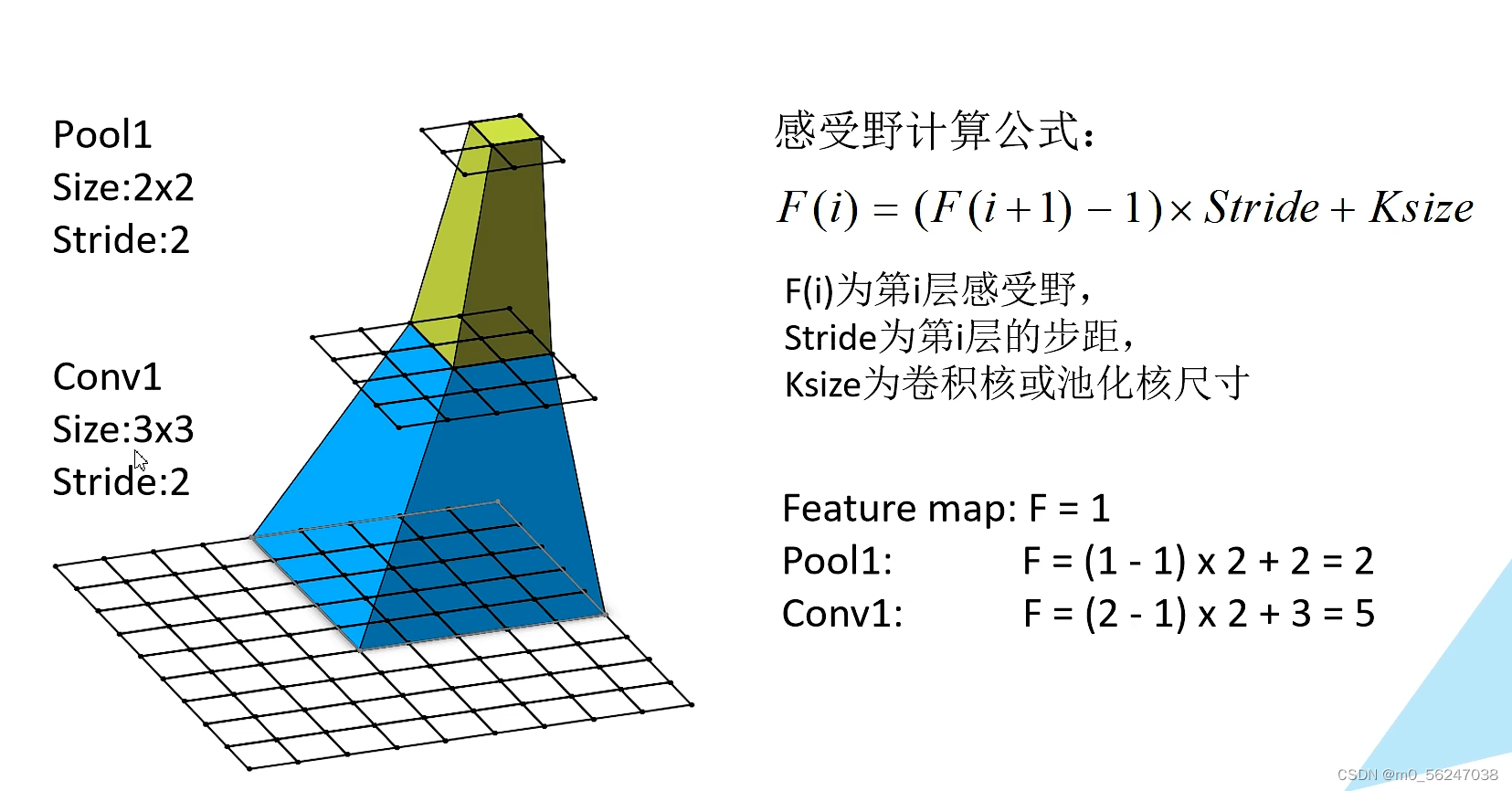 Pool1
Size:2x2
Stride:2

Conv1
Size:3x3
Stride:2

感受野计算公式：

$F(i) = (F(i+1) - 1) \times Stride + Ksize$

F(i)为第i层感受野，
Stride为第i层的步距，
Ksize为卷积核或池化核尺寸

Feature map: F = 1
Pool1: F = (1 - 1) x 2 + 2 = 2
Conv1: F = (2 - 1) x 2 + 3 = 5

CSDN @m0_56247038